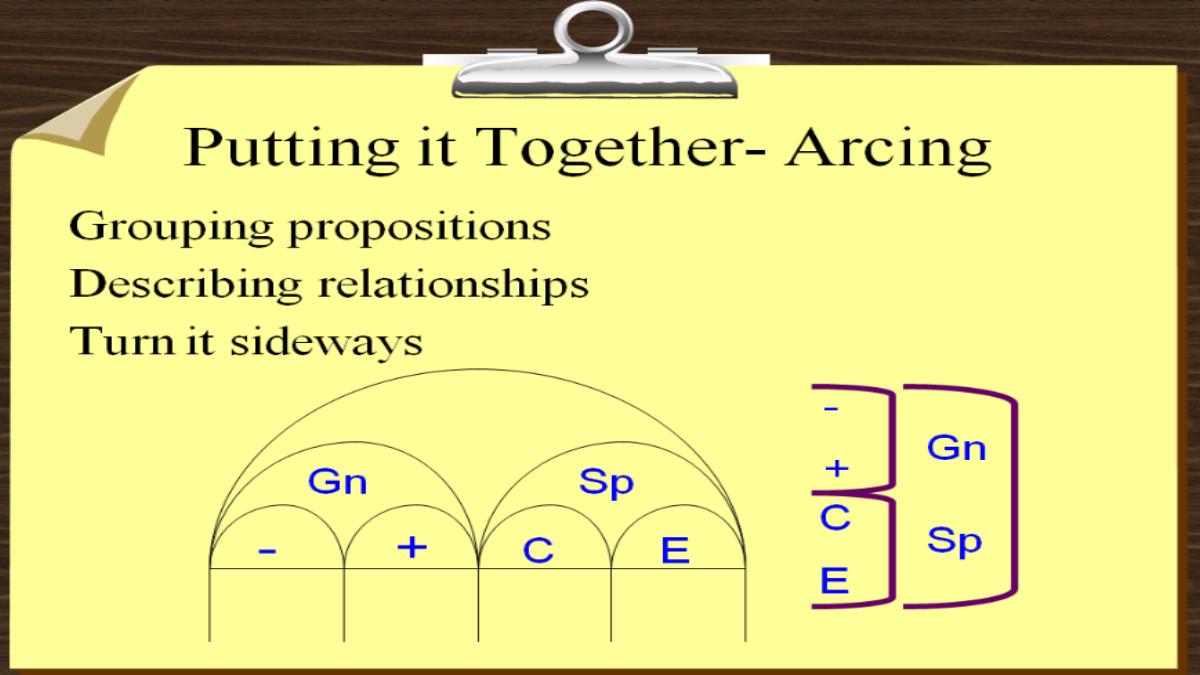 Putting it Together- Arcing

Grouping propositions
Describing relationships
Turn it sideways

Gn
Sp
-
+
C
E

-
+
C
E
Gn
Sp